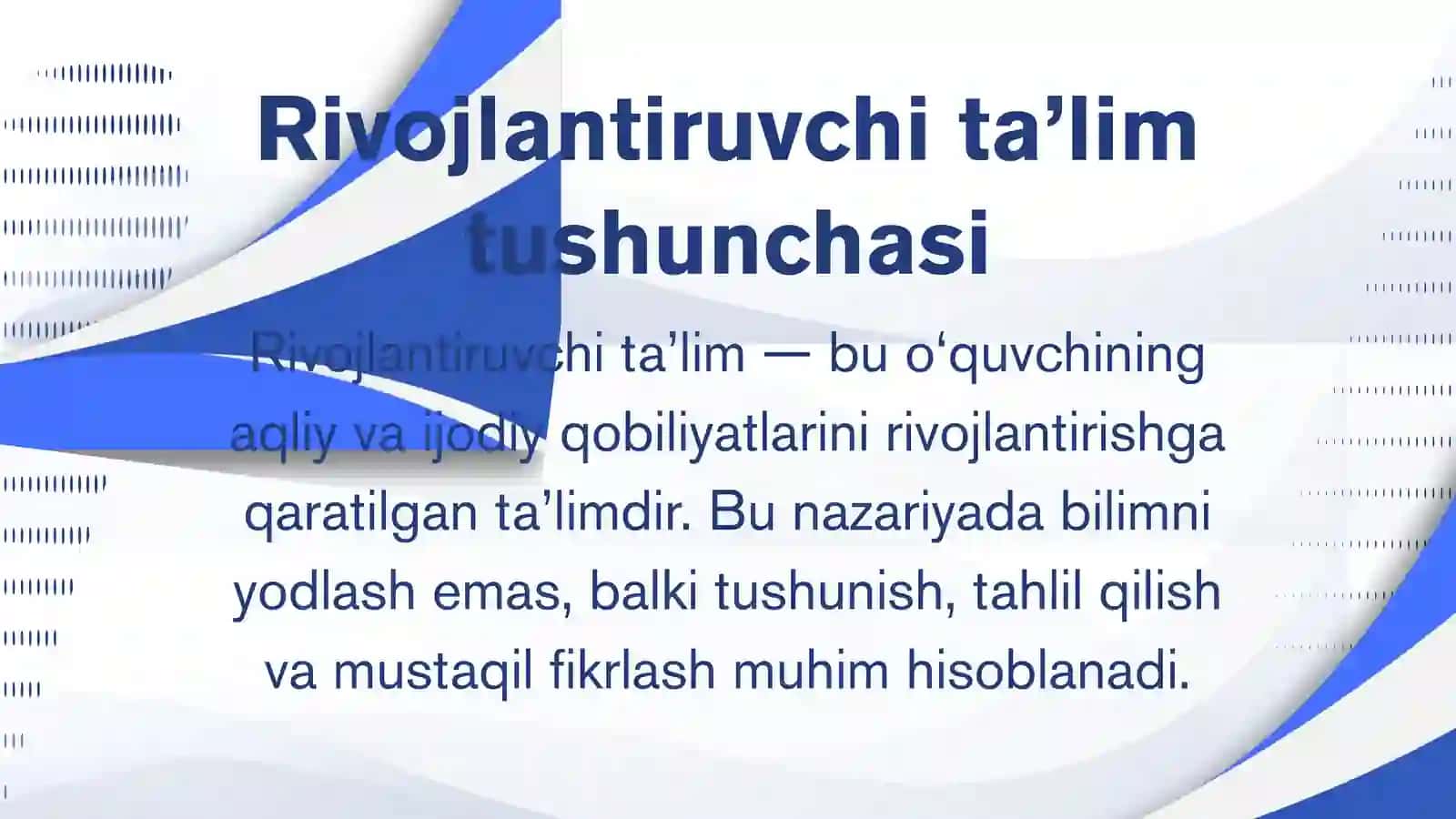 Rivojlantiruvchi ta’lim tushunchasi

Rivojlantiruvchi ta’lim — bu o‘quvchining aqliy va ijodiy qobiliyatlarini rivojlantirishga qaratilgan ta’limdir. Bu nazariyada bilimni yodlash emas, balki tushunish, tahlil qilish va mustaqil fikrlash muhim hisoblanadi.